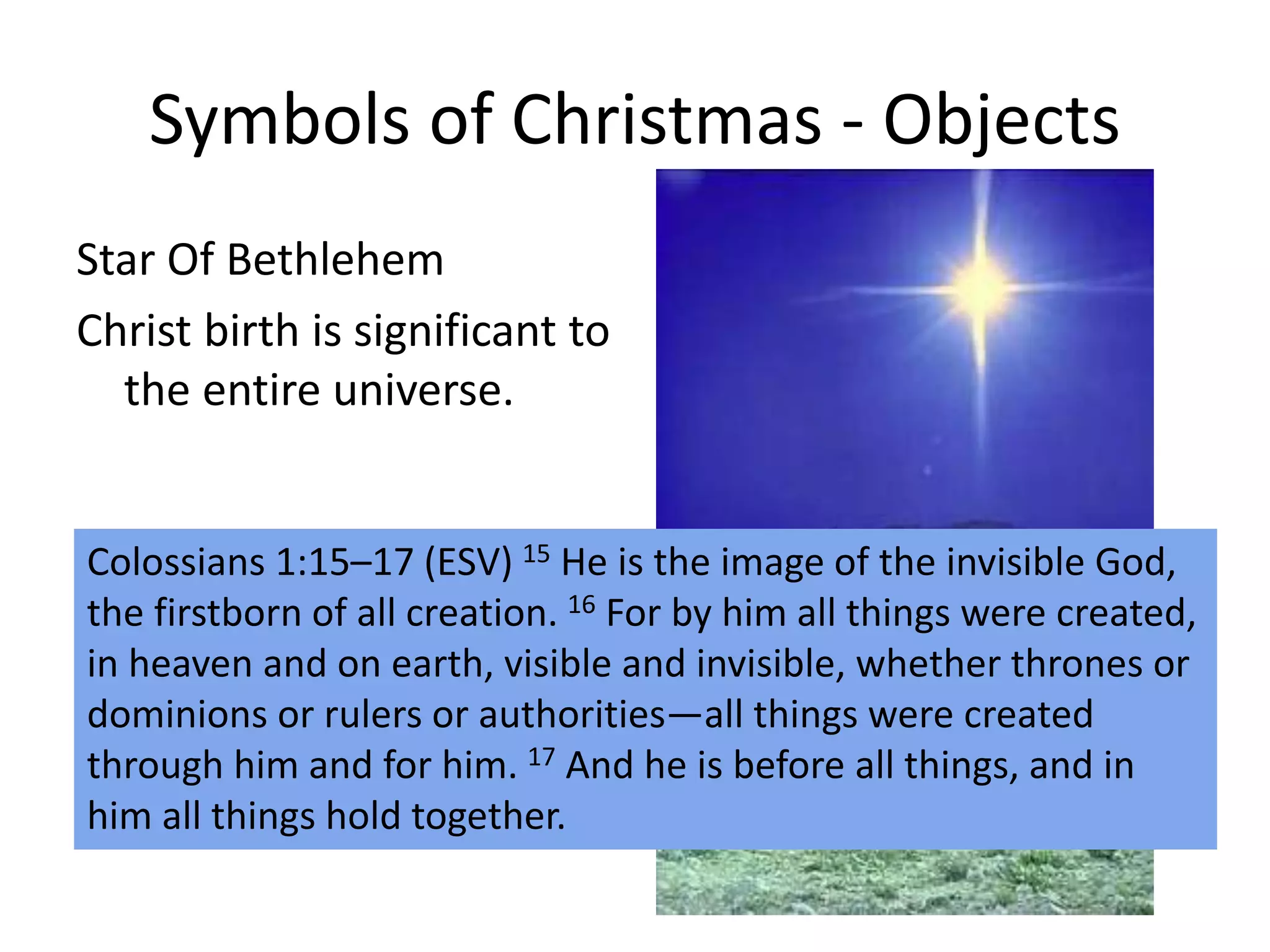 Symbols of Christmas - Objects

Star Of Bethlehem

Christ birth is significant to the entire universe.

Colossians 1:15–17 (ESV) $^{15}$ He is the image of the invisible God, the firstborn of all creation. $^{16}$ For by him all things were created, in heaven and on earth, visible and invisible, whether thrones or dominions or rulers or authorities—all things were created through him and for him. $^{17}$ And he is before all things, and in him all things hold together.